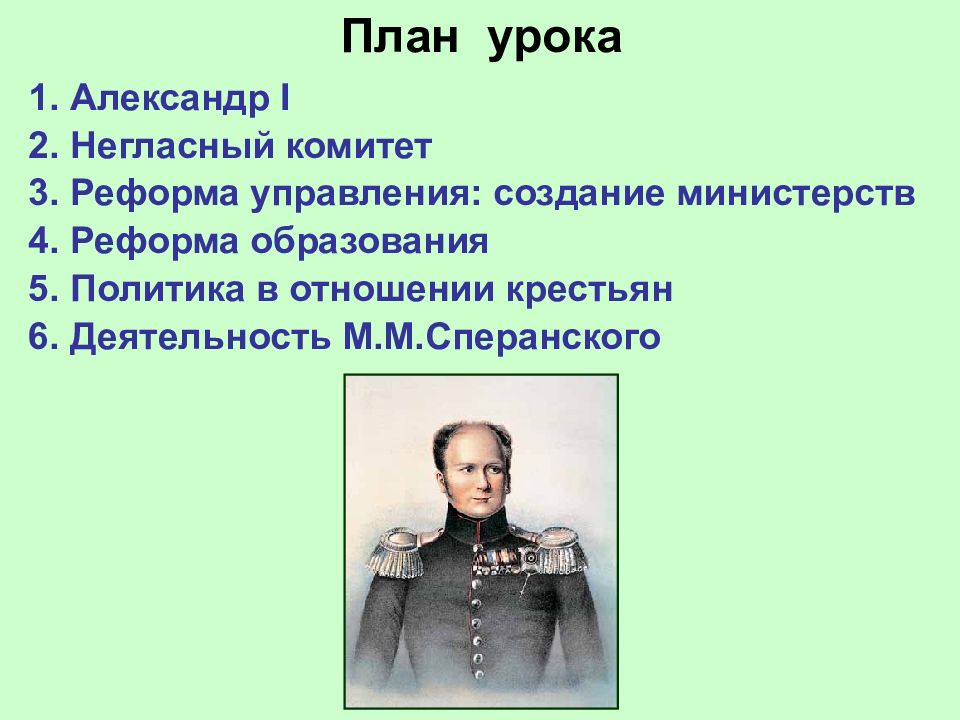 План урока

1. Александр I
2. Негласный комитет
3. Реформа управления: создание министерств
4. Реформа образования
5. Политика в отношении крестьян
6. Деятельность М.М.Сперанского